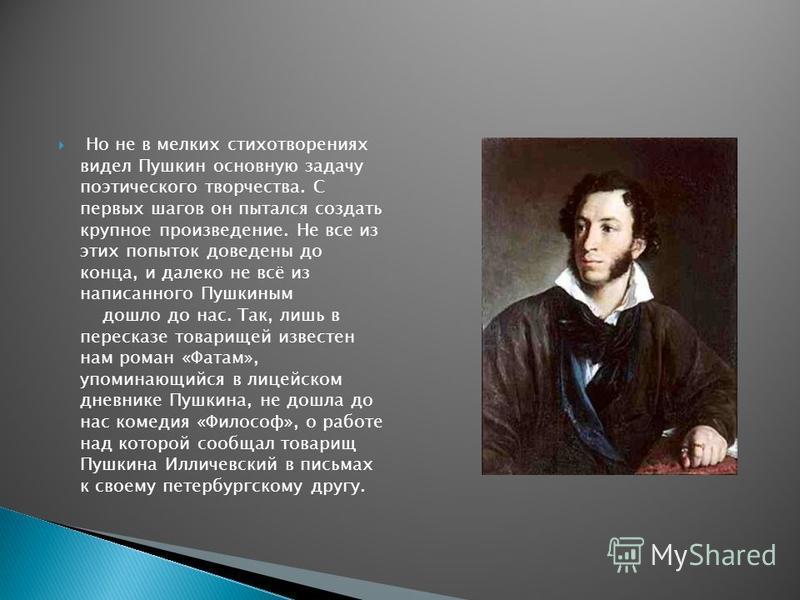 Но не в мелких стихотворениях видел Пушкин основную задачу поэтического творчества. С первых шагов он пытался создать крупное произведение. Не все из этих попыток доведены до конца, и далеко не всё из написанного Пушкиным дошло до нас. Так, лишь в пересказе товарищей известен нам роман «Фатам», упоминающийся в лицейском дневнике Пушкина, не дошла до нас комедия «Философ», о работе над которой сообщал товарищ Пушкина Илличевский в письмах к своему петербургскому другу.

MyShared